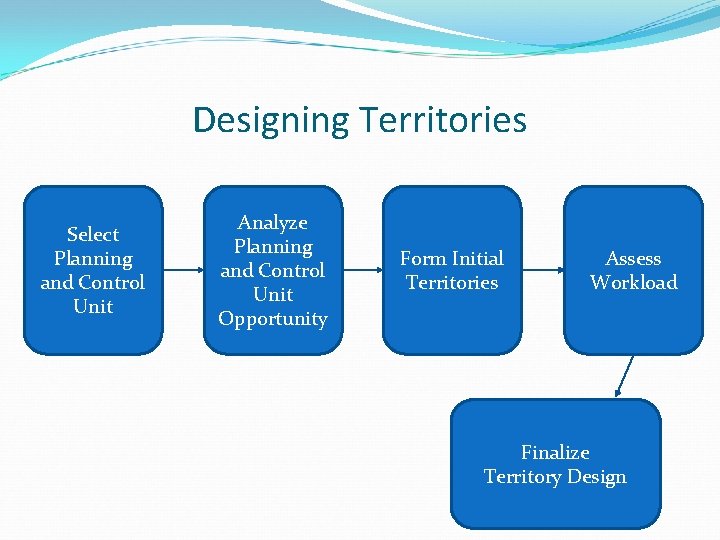 Designing Territories

Select Planning and Control Unit

Analyze Planning and Control Unit Opportunity

Form Initial Territories

Assess Workload

Finalize Territory Design